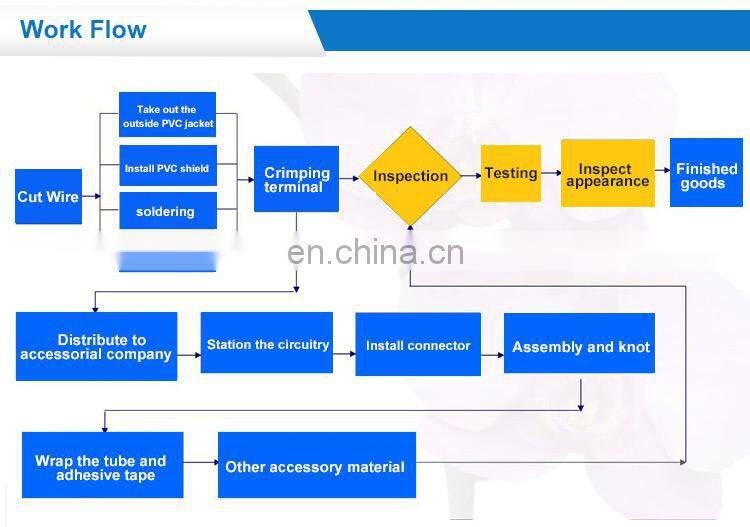 Work Flow

Cut Wire

Take out the outside PVC jacket

Install PVC shield

soldering

Crimping terminal

Inspection

Testing

Inspect appearance

Finished goods

en.china.cn

Distribute to accessorial company

Station the circuitry

Install connector

Assembly and knot

Wrap the tube and adhesive tape

Other accessory material